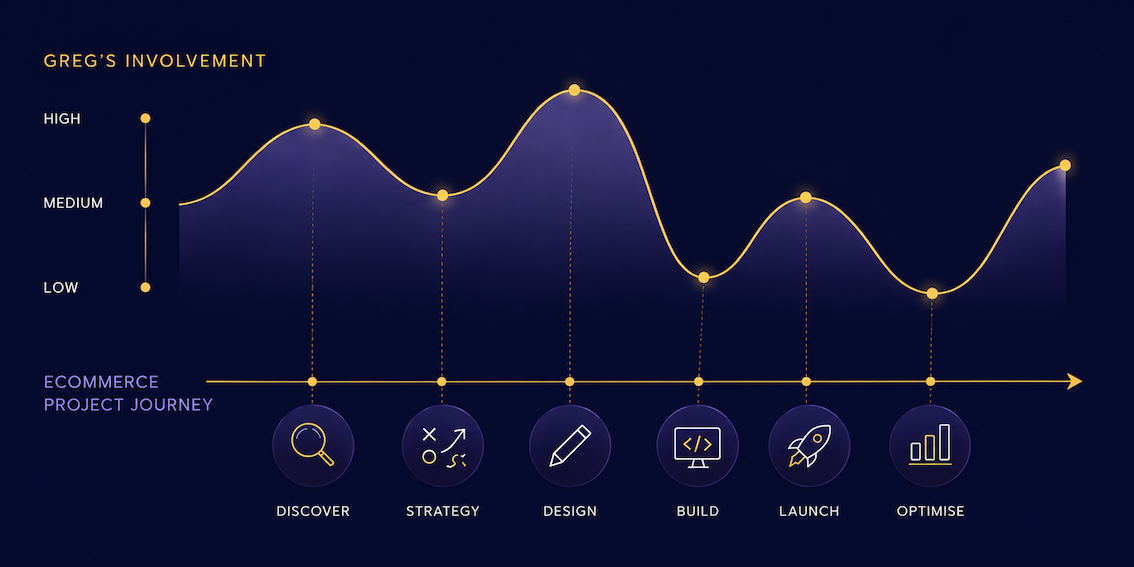 GREG'S INVOLVEMENT

HIGH

MEDIUM

LOW

ECOMMERCE PROJECT JOURNEY

DISCOVER

STRATEGY

DESIGN

BUILD

LAUNCH

OPTIMISE